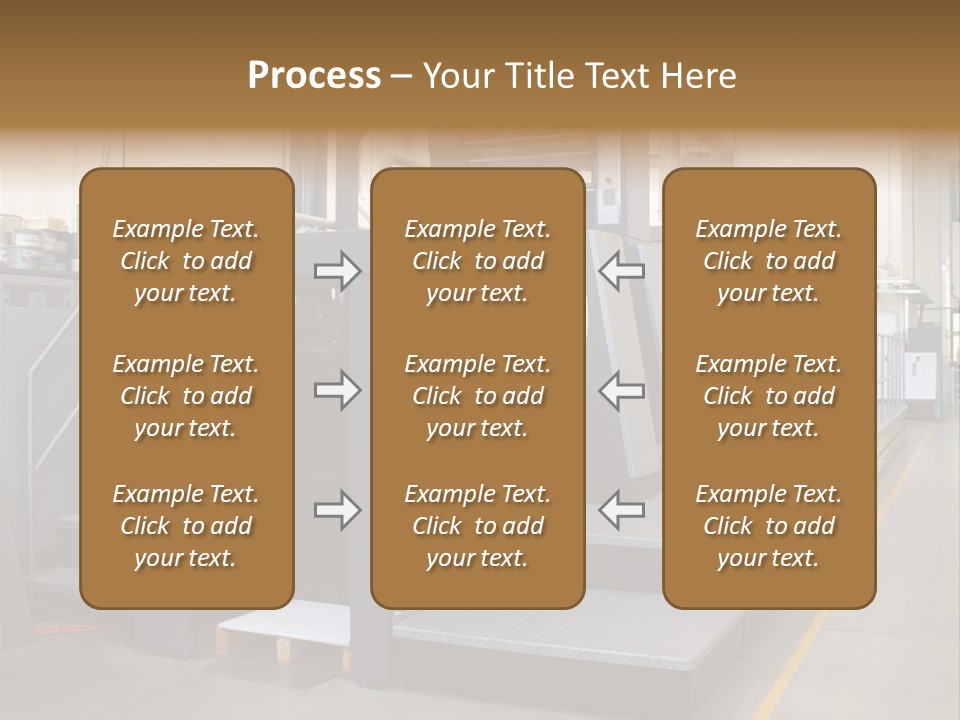 Process – Your Title Text Here

Example Text. Click to add your text.

Example Text. Click to add your text.

Example Text. Click to add your text.

Example Text. Click to add your text.

Example Text. Click to add your text.

Example Text. Click to add your text.

Example Text. Click to add your text.

Example Text. Click to add your text.

Example Text. Click to add your text.